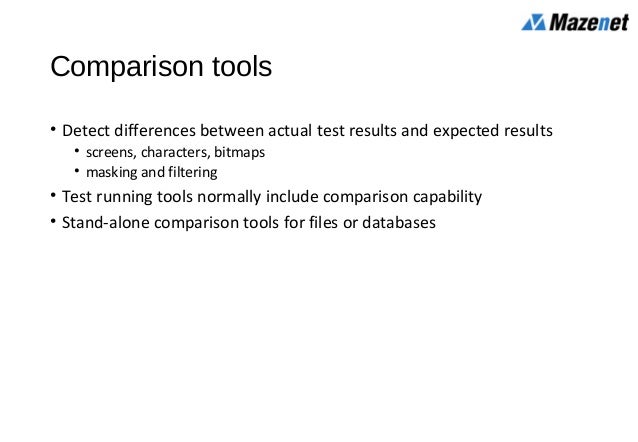 Mazenet

Comparison tools

• Detect differences between actual test results and expected results
  • screens, characters, bitmaps
  • masking and filtering
• Test running tools normally include comparison capability
• Stand-alone comparison tools for files or databases